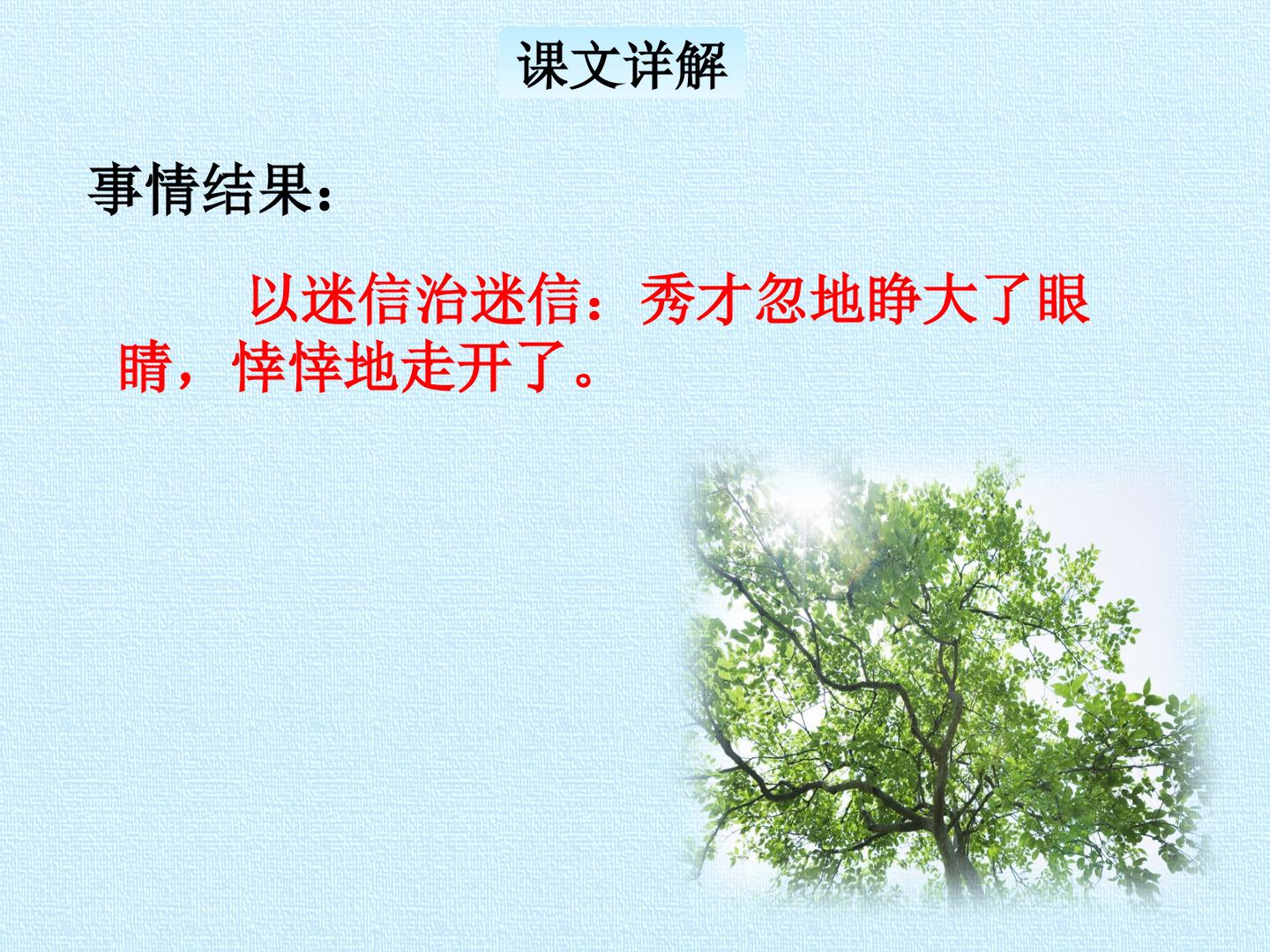 课文详解

事情结果：

以迷信治迷信：秀才忽地睁大了眼睛，悻悻地走开了。